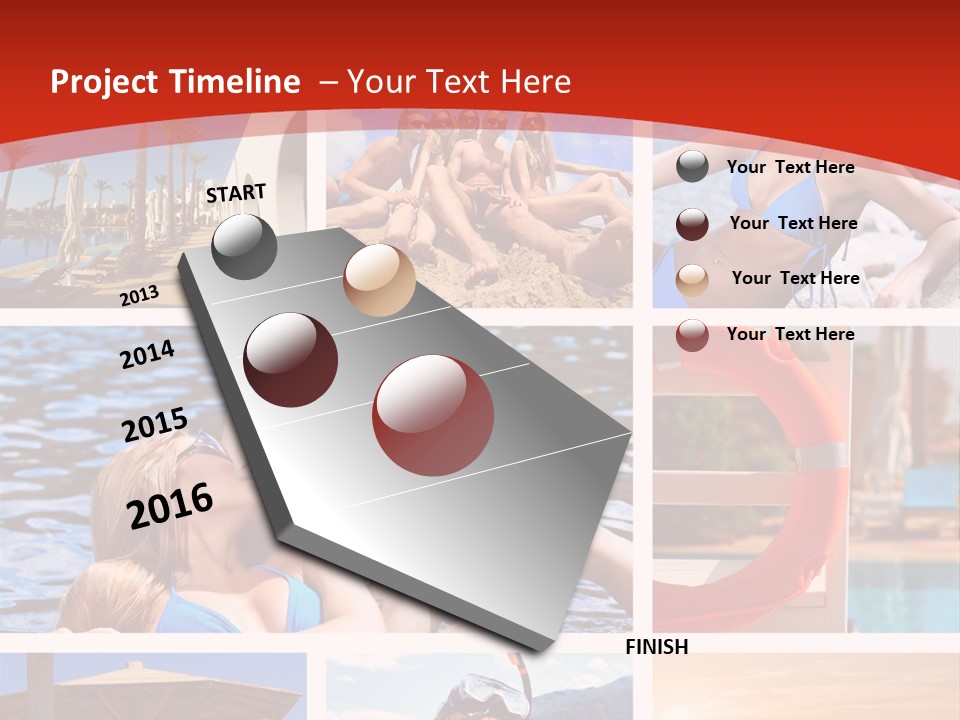 Project Timeline – Your Text Here

START

2013

2014

2015

2016

FINISH

Your Text Here

Your Text Here

Your Text Here

Your Text Here